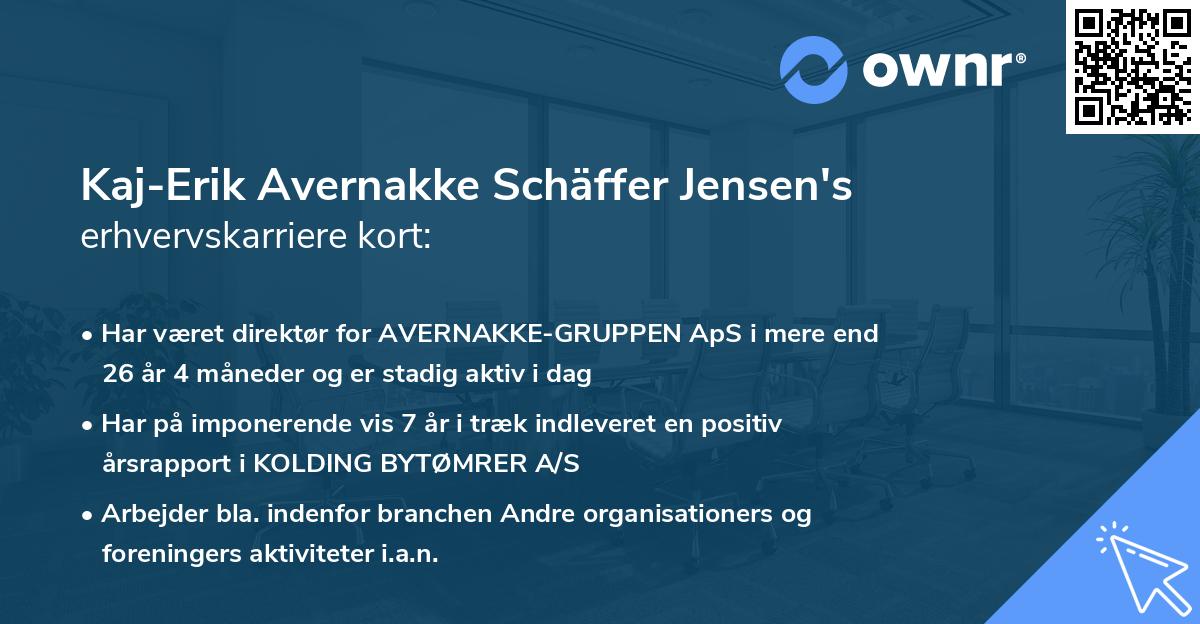 ownr®

Kaj-Erik Avernakke Schäffer Jensen's erhvervskarriere kort:

• Har været direktør for AVERNAKKE-GRUPPEN ApS i mere end 26 år 4 måneder og er stadig aktiv i dag

• Har på imponerende vis 7 år i træk indleveret en positiv årsrapport i KOLDING BYTØMRER A/S

• Arbejder bla. indenfor branchen Andre organisationers og foreningers aktiviteter i.a.n.